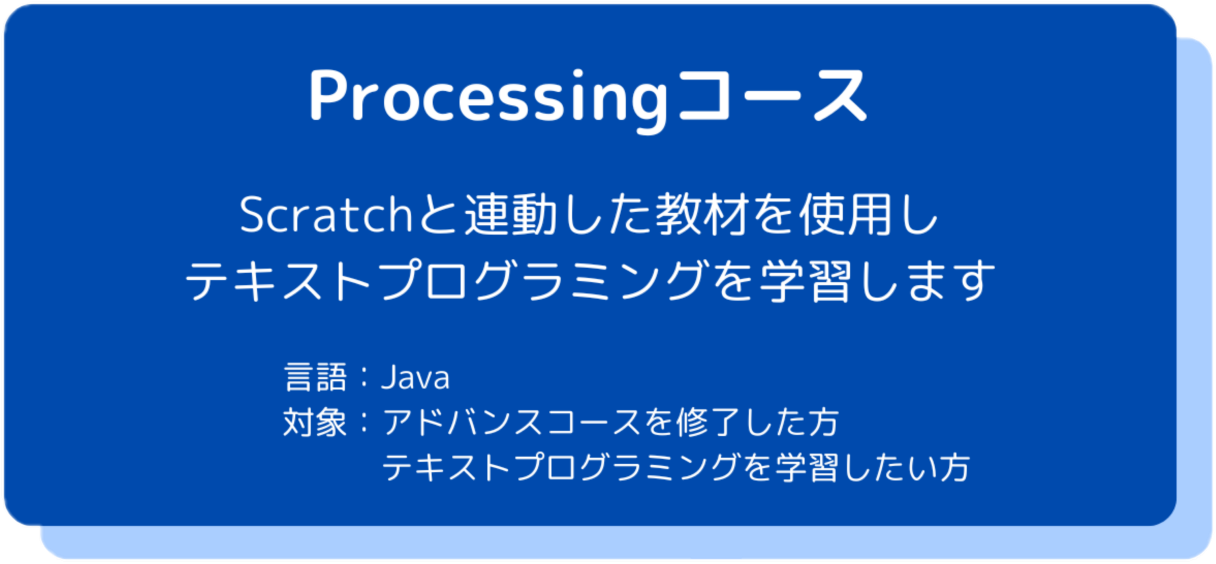 Processingコース

Scratchと連動した教材を使用し
テキストプログラミングを学習します

言語：Java
対象：アドバンスコースを修了した方
テキストプログラミングを学習したい方